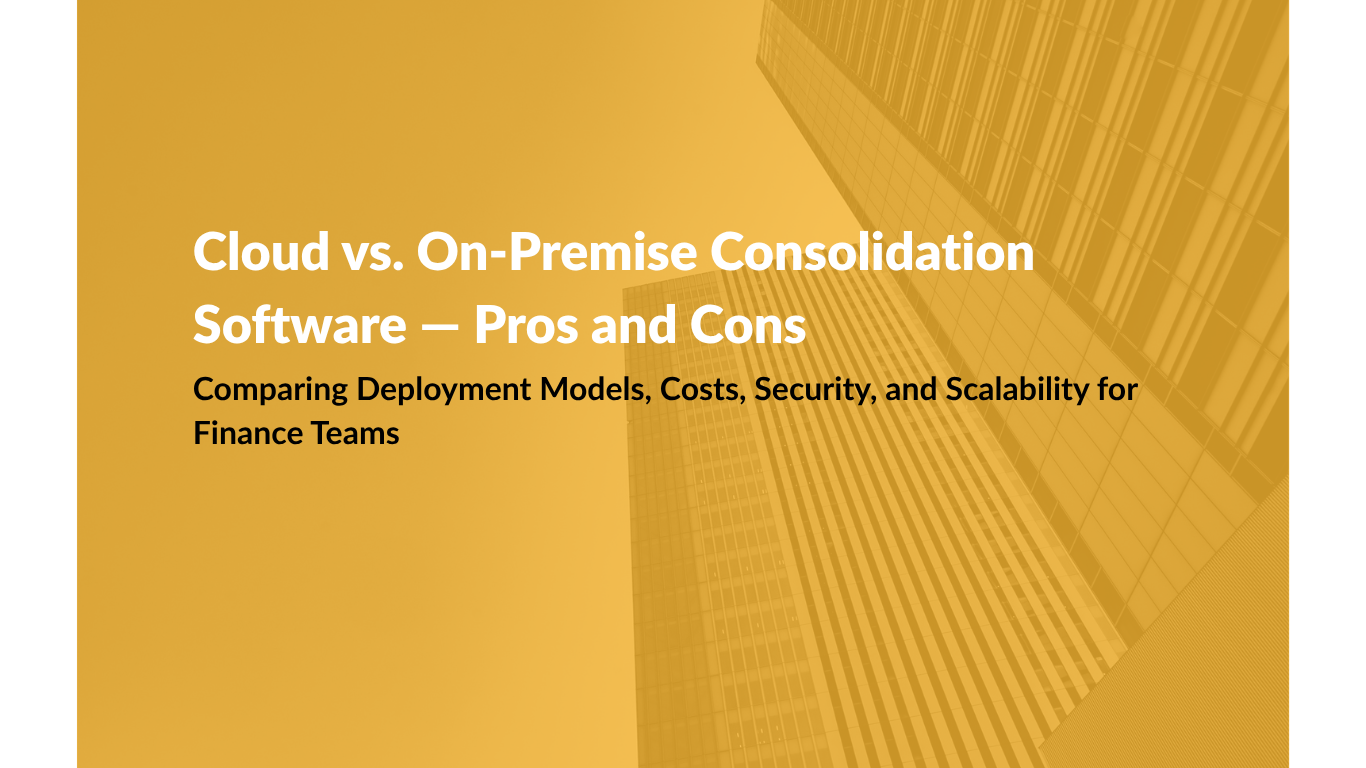 Cloud vs. On-Premise Consolidation Software — Pros and Cons

Comparing Deployment Models, Costs, Security, and Scalability for Finance Teams